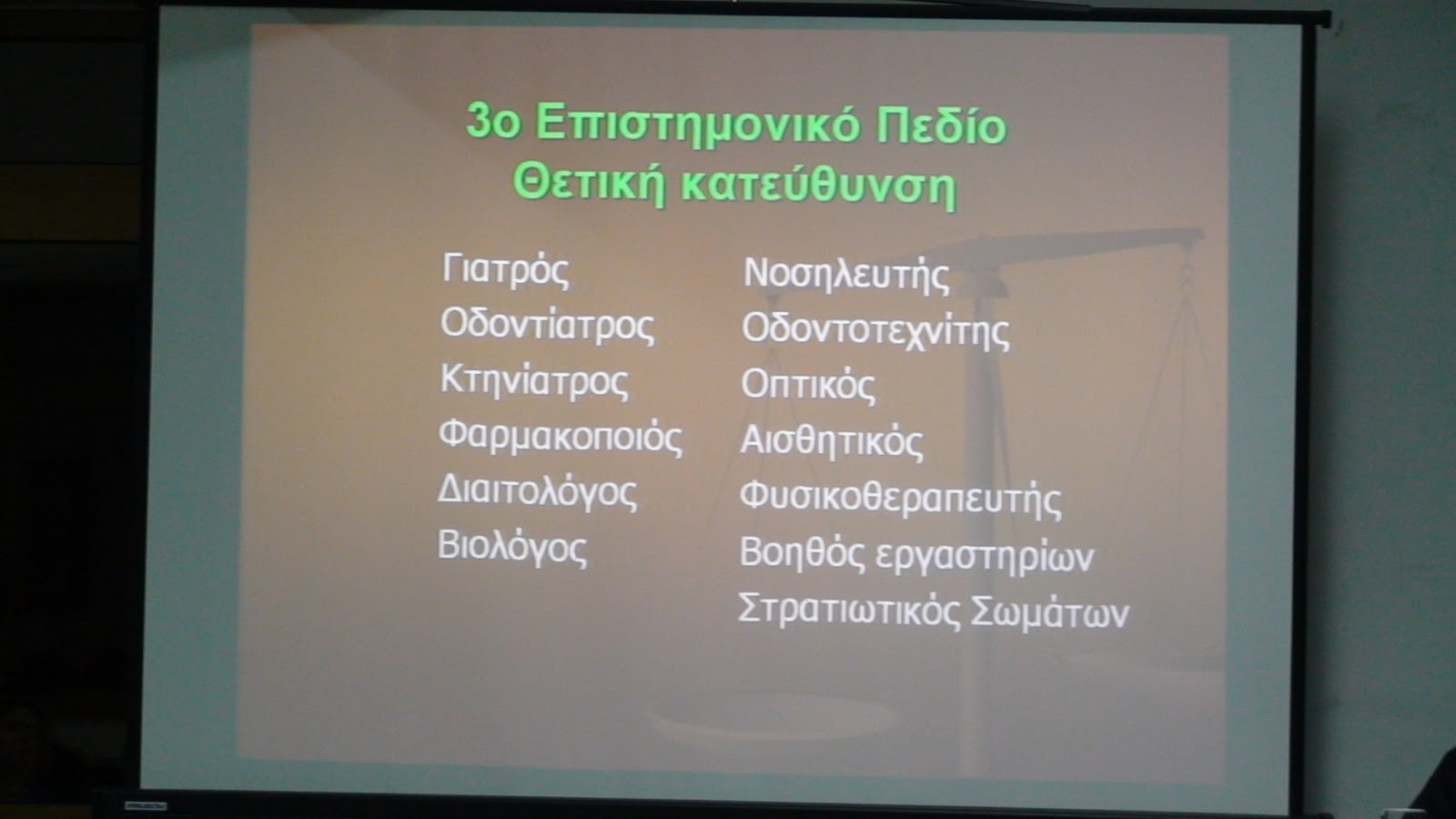 3ο Επιστημονικό Πεδίο
Θετική κατεύθυνση

Γιατρός
Οδοντίατρος
Κτηνίατρος
Φαρμακοποιός
Διαιτολόγος
Βιολόγος

Νοσηλευτής
Οδοντοτεχνίτης
Οπτικός
Αισθητικός
Φυσικοθεραπευτής
Βοηθός εργαστηρίων
Στρατιωτικός Σωμάτων